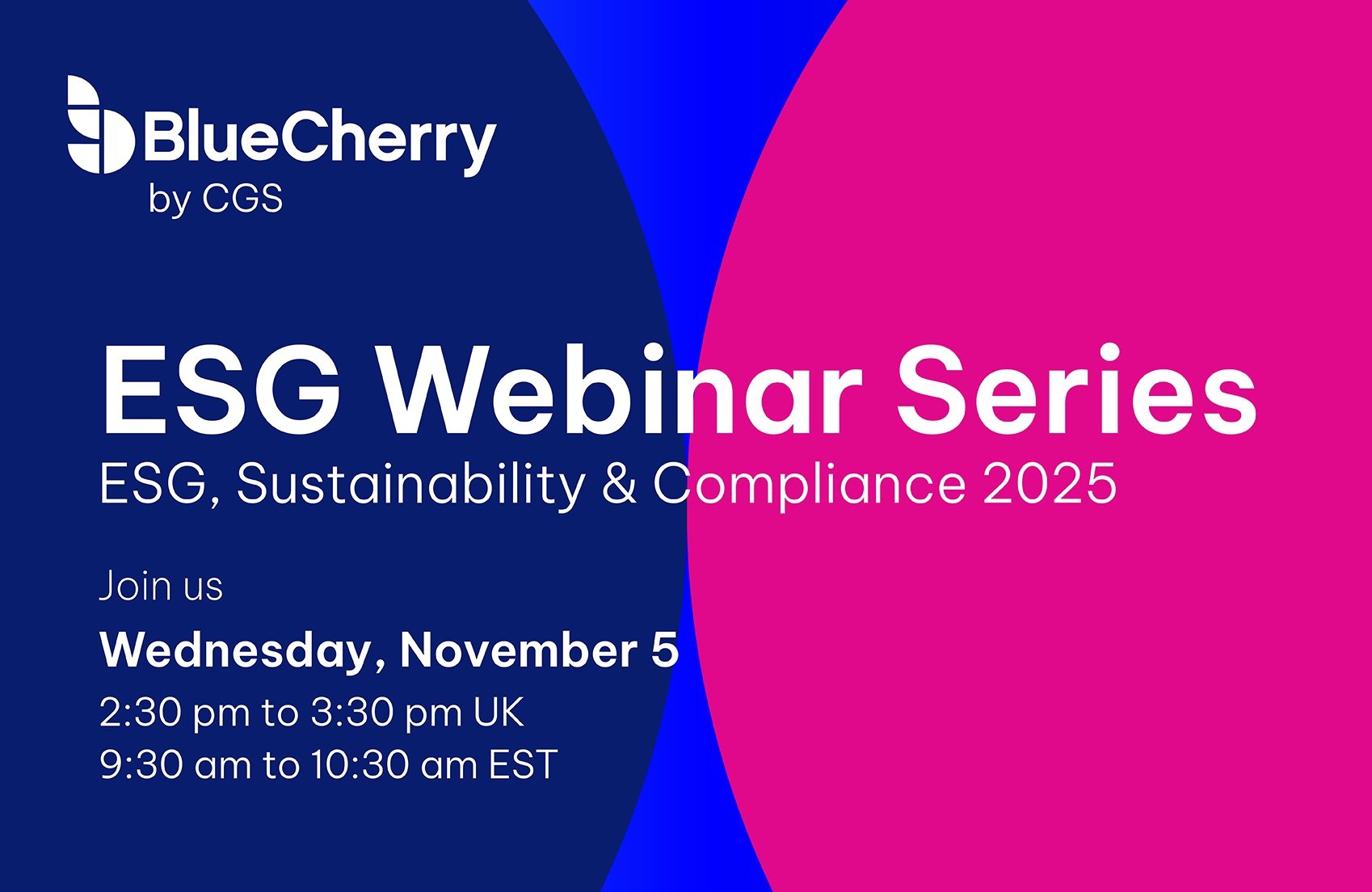 BlueCherry
by CGS

ESG Webinar Series
ESG, Sustainability & Compliance 2025

Join us

Wednesday, November 5

2:30 pm to 3:30 pm UK
9:30 am to 10:30 am EST